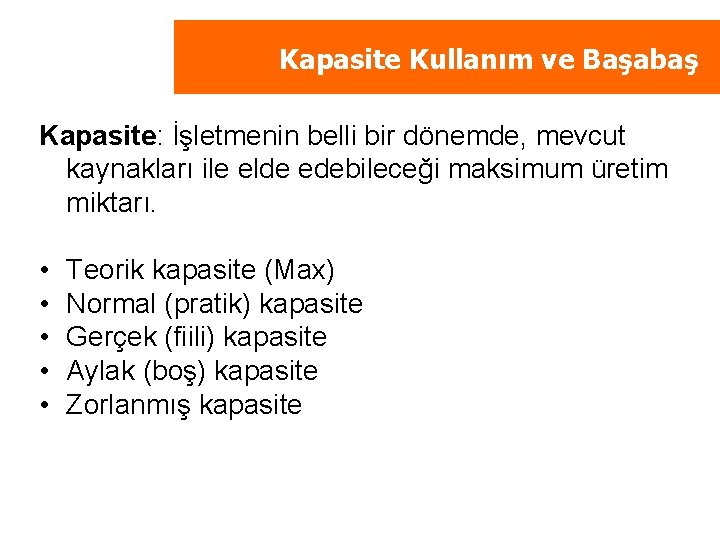 Kapasite Kullanım ve Başabaş

Kapasite: İşletmenin belli bir dönemde, mevcut kaynakları ile elde edebileceği maksimum üretim miktarı.

• Teorik kapasite (Max)
• Normal (pratik) kapasite
• Gerçek (fiili) kapasite
• Aylak (boş) kapasite
• Zorlanmış kapasite